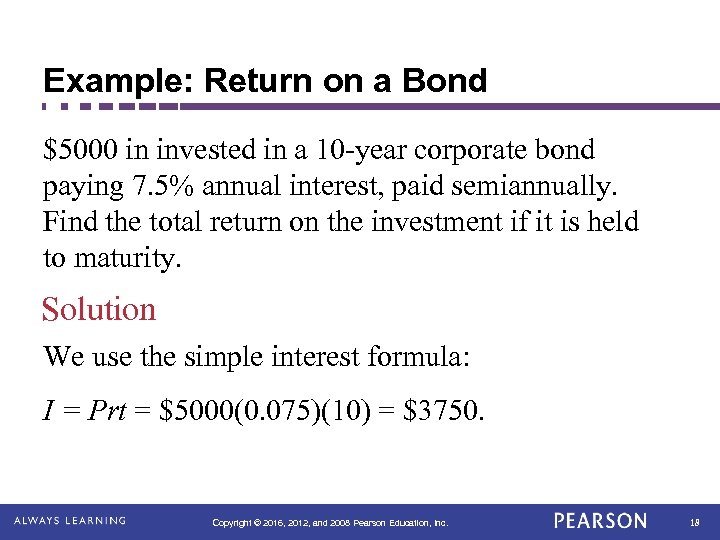 Example: Return on a Bond

\$5000 in invested in a 10-year corporate bond paying 7.5% annual interest, paid semiannually. Find the total return on the investment if it is held to maturity.

Solution

We use the simple interest formula:

$I = Prt = \$5000(0.075)(10) = \$3750.$

ALWAYS LEARNING Copyright © 2016, 2012, and 2008 Pearson Education, Inc. PEARSON 18